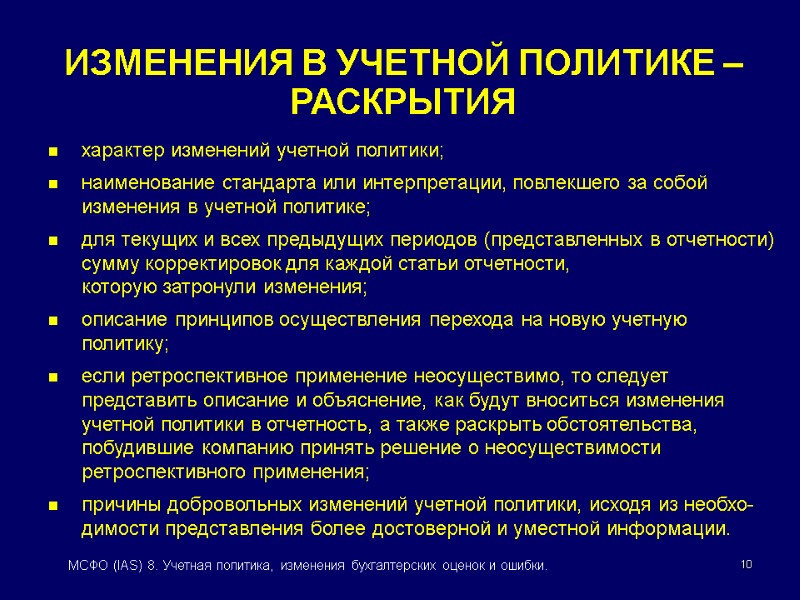 ИЗМЕНЕНИЯ В УЧЕТНОЙ ПОЛИТИКЕ – РАСКРЫТИЯ

■ характер изменений учетной политики;

■ наименование стандарта или интерпретации, повлекшего за собой изменения в учетной политике;

■ для текущих и всех предыдущих периодов (представленных в отчетности) сумму корректировок для каждой статьи отчетности, которую затронули изменения;

■ описание принципов осуществления перехода на новую учетную политику;

■ если ретроспективное применение неосуществимо, то следует представить описание и объяснение, как будут вноситься изменения учетной политики в отчетность, а также раскрыть обстоятельства, побудившие компанию принять решение о неосуществимости ретроспективного применения;

■ причины добровольных изменений учетной политики, исходя из необходимости представления более достоверной и уместной информации.

МСФО (IAS) 8. Учетная политика, изменения бухгалтерских оценок и ошибки.

10